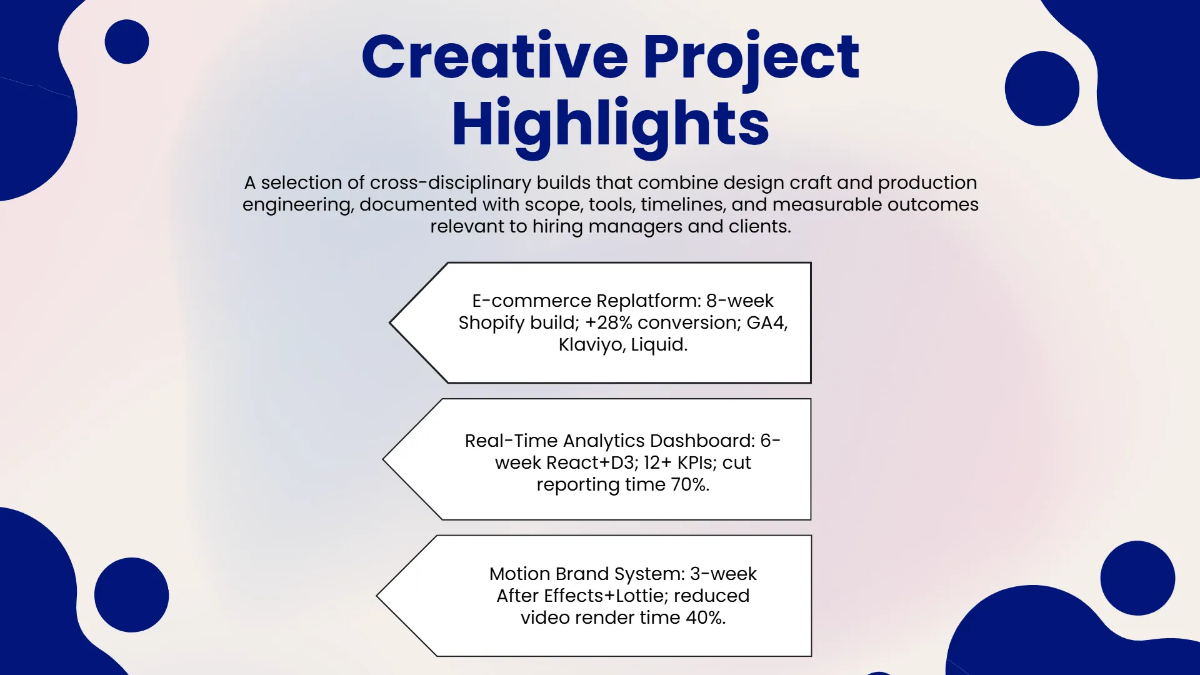 Creative Project Highlights

A selection of cross-disciplinary builds that combine design craft and production engineering, documented with scope, tools, timelines, and measurable outcomes relevant to hiring managers and clients.

E-commerce Replatform: 8-week Shopify build; +28% conversion; GA4, Klaviyo, Liquid.

Real-Time Analytics Dashboard: 6-week React+D3; 12+ KPIs; cut reporting time 70%.

Motion Brand System: 3-week After Effects+Lottie; reduced video render time 40%.